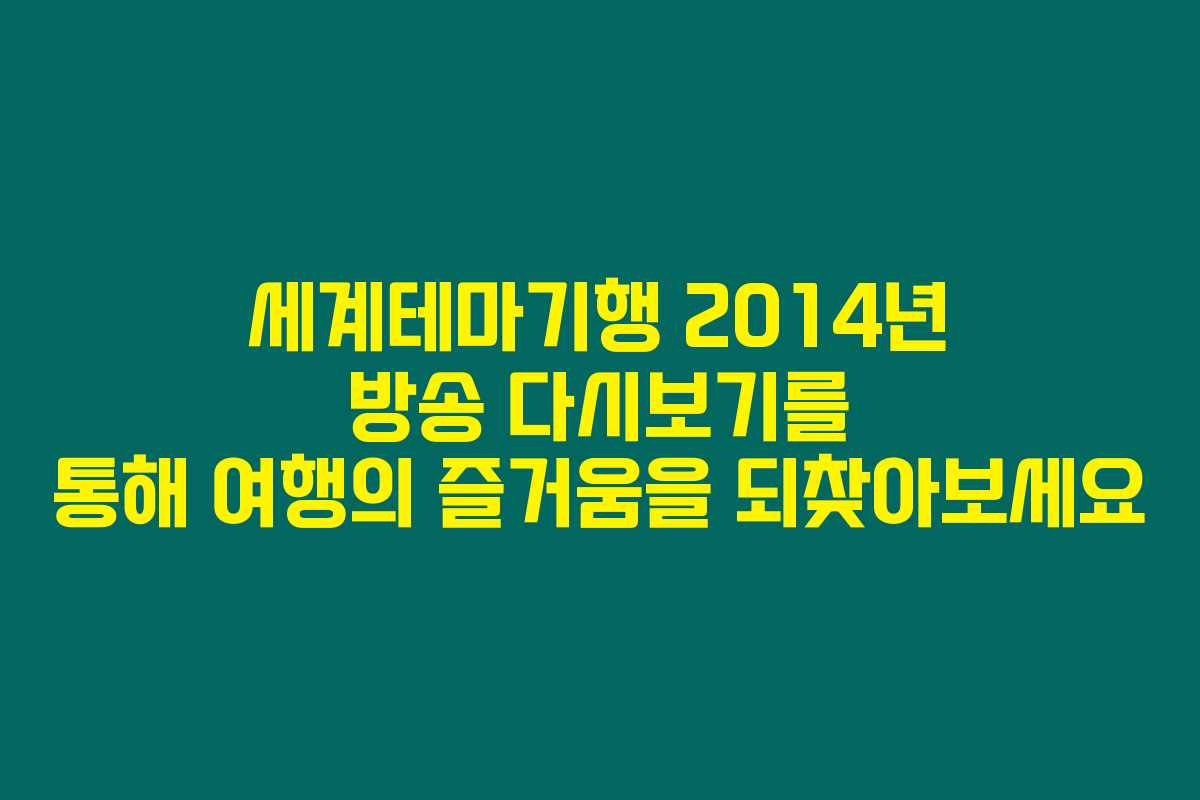 세계테마기행 2014년 방송 다시보기를 통해 여행의 즐거움을 되찾아보세요